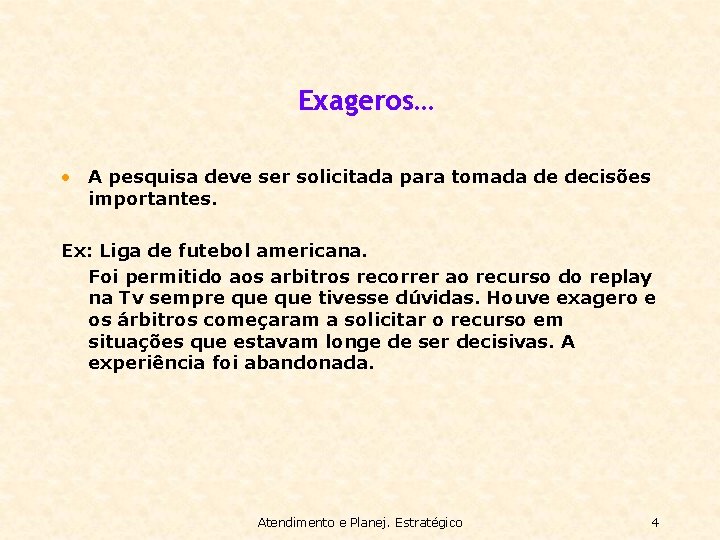 Exageros...

• A pesquisa deve ser solicitada para tomada de decisões importantes.

Ex: Liga de futebol americana.

Foi permitido aos arbitros recorrer ao recurso do replay na Tv sempre que que tivesse dúvidas. Houve exagero e os árbitros começaram a solicitar o recurso em situações que estavam longe de ser decisivas. A experiência foi abandonada.

Atendimento e Planej. Estratégico

4